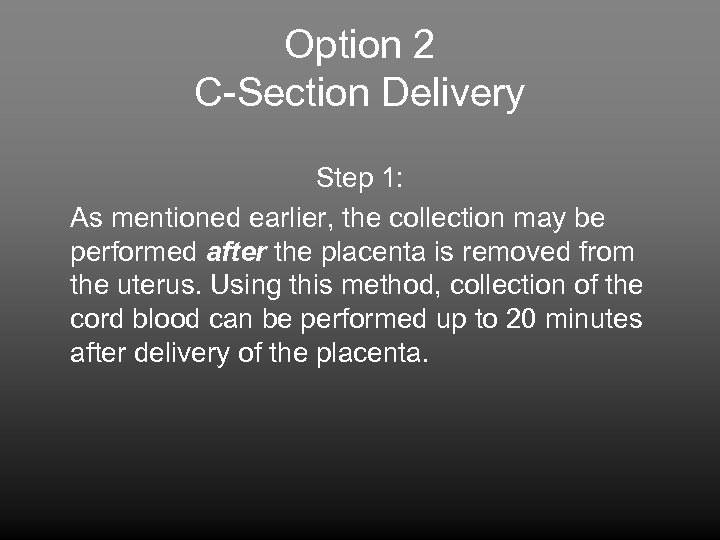 Option 2
C-Section Delivery

Step 1:

As mentioned earlier, the collection may be performed after the placenta is removed from the uterus. Using this method, collection of the cord blood can be performed up to 20 minutes after delivery of the placenta.